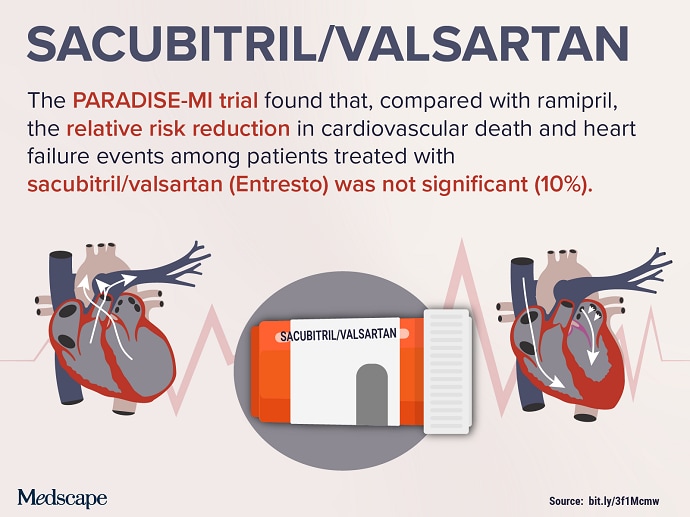 SACUBITRIL/VALSARTAN

The PARADISE-MI trial found that, compared with ramipril, the relative risk reduction in cardiovascular death and heart failure events among patients treated with sacubitril/valsartan (Entresto) was not significant (10%).

SACUBITRIL/VALSARTAN

Medscape

Source: bit.ly/3f1Mcmw